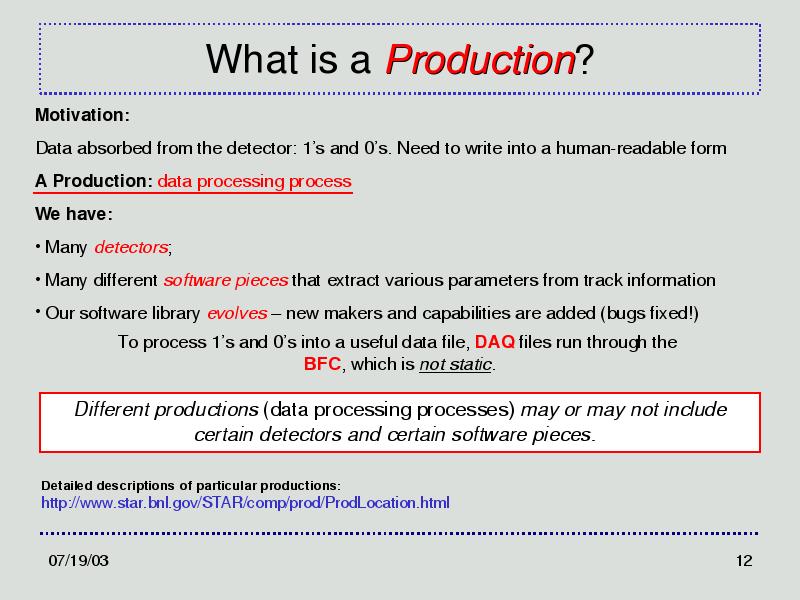 What is a Production?

Motivation:

Data absorbed from the detector: 1's and 0's. Need to write into a human-readable form

A Production: data processing process

We have:

• Many detectors;

• Many different software pieces that extract various parameters from track information

• Our software library evolves – new makers and capabilities are added (bugs fixed!)

To process 1's and 0's into a useful data file, DAQ files run through the BFC, which is not static.

Different productions (data processing processes) may or may not include certain detectors and certain software pieces.

Detailed descriptions of particular productions:
http://www.star.bnl.gov/STAR/comp/prod/ProdLocation.html

07/19/03

12